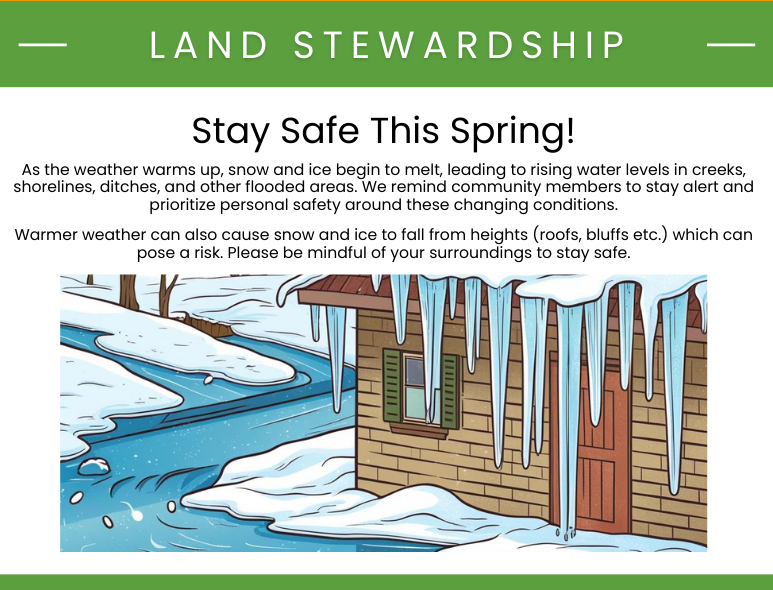 LAND STEWARDSHIP

Stay Safe This Spring!

As the weather warms up, snow and ice begin to melt, leading to rising water levels in creeks, shorelines, ditches, and other flooded areas. We remind community members to stay alert and prioritize personal safety around these changing conditions.

Warmer weather can also cause snow and ice to fall from heights (roofs, bluffs etc.) which can pose a risk. Please be mindful of your surroundings to stay safe.